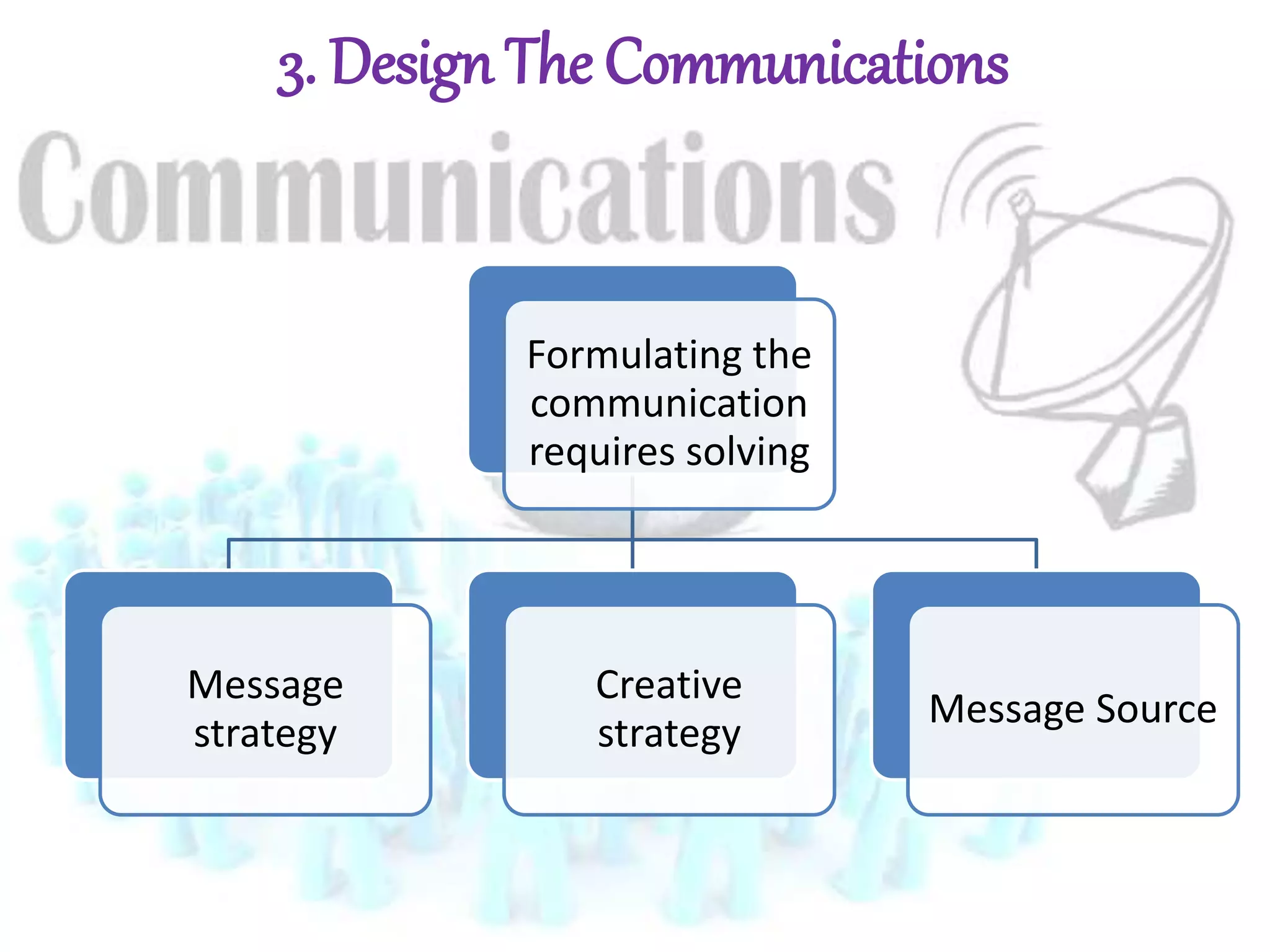 3. Design The Communications

Communications

Formulating the communication requires solving

Message strategy

Creative strategy

Message Source